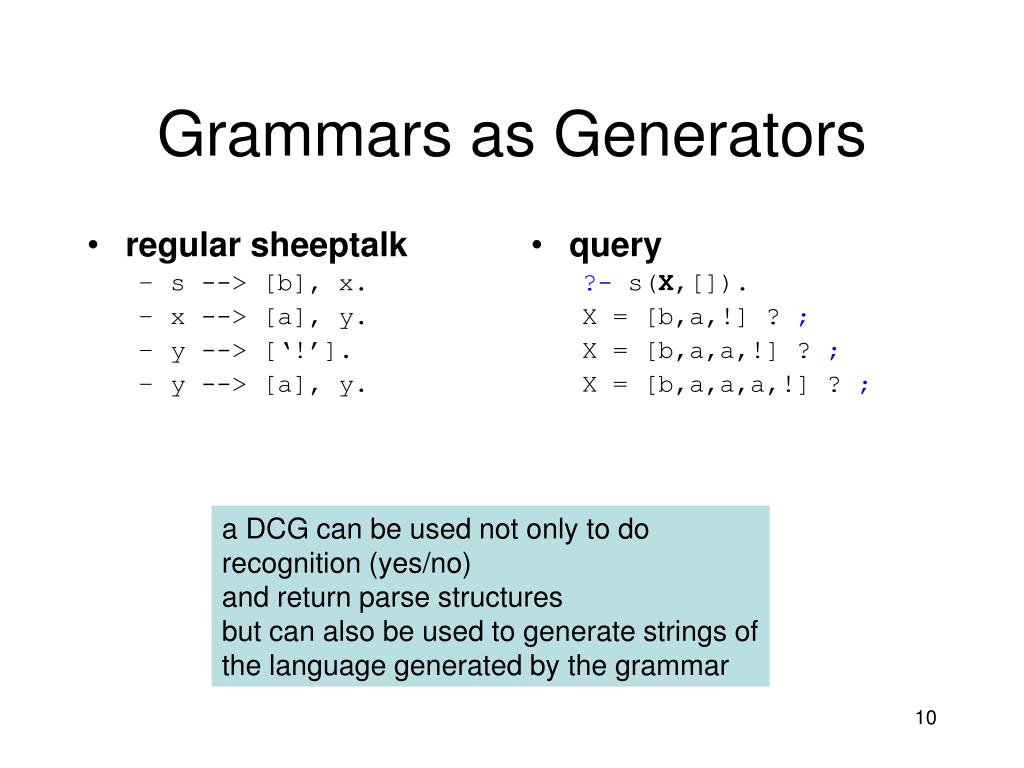 Grammars as Generators

• regular sheeptalk
  – s --> [b], x.
  – x --> [a], y.
  – y --> [‘!’].
  – y --> [a], y.

• query
  ?- s(X,[]).
  X = [b,a,!] ? ;
  X = [b,a,a,!] ? ;
  X = [b,a,a,a,!] ? ;

a DCG can be used not only to do recognition (yes/no)
and return parse structures
but can also be used to generate strings of the language generated by the grammar

10